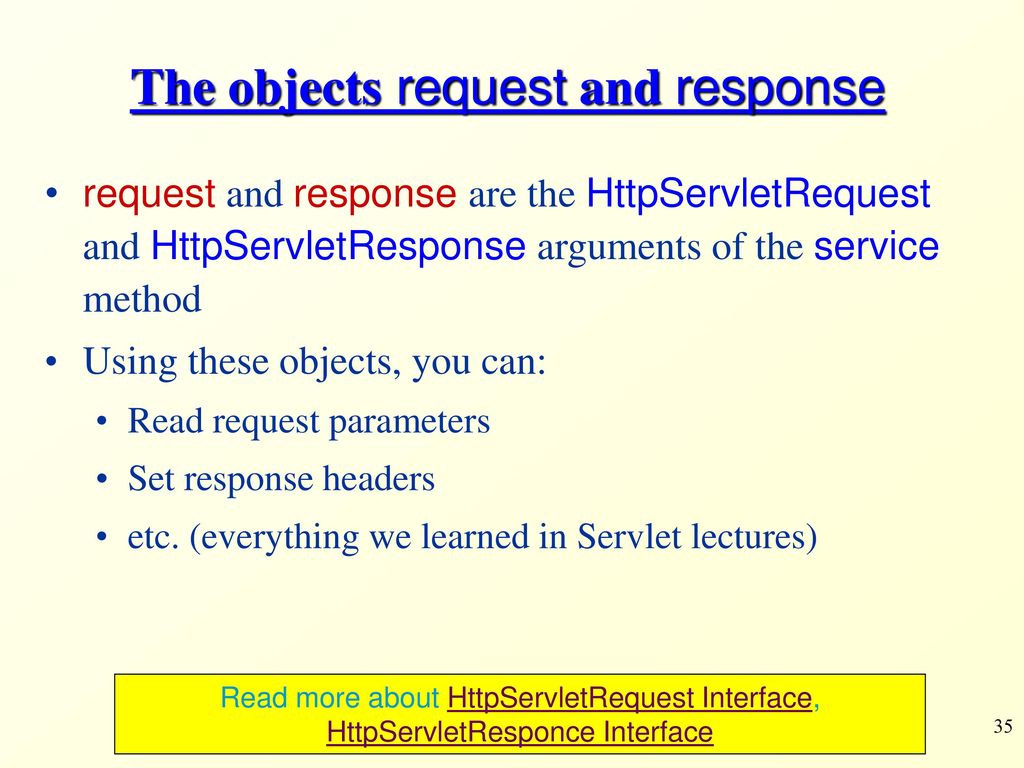 The objects request and response

• request and response are the HttpServletRequest and HttpServletResponse arguments of the service method

• Using these objects, you can:

• Read request parameters

• Set response headers

• etc. (everything we learned in Servlet lectures)

Read more about HttpServletRequest Interface, HttpServletResponce Interface

35